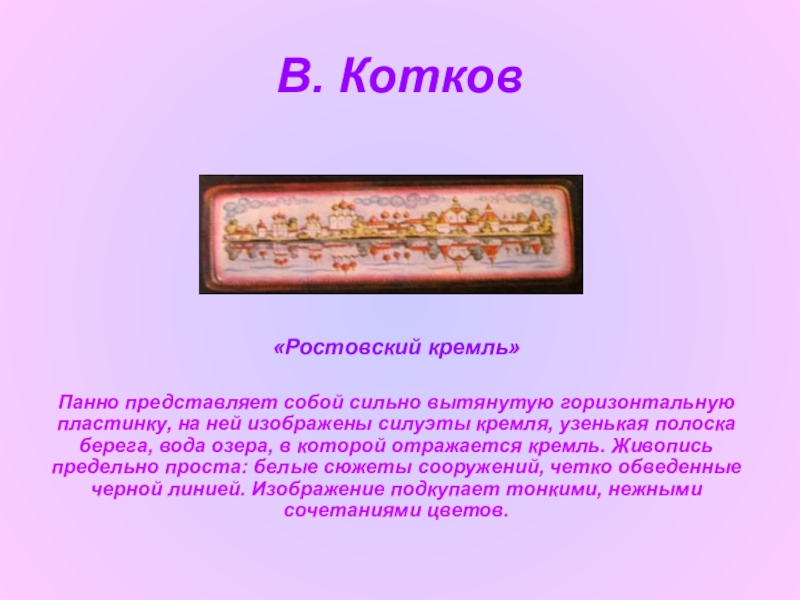 В. Котков

«Ростовский кремль»

Панно представляет собой сильно вытянутую горизонтальную пластинку, на ней изображены силуэты кремля, узенькая полоска берега, вода озера, в которой отражается кремль. Живопись предельно проста: белые сюжеты сооружений, четко обведенные черной линией. Изображение подкупает тонкими, нежными сочетаниями цветов.